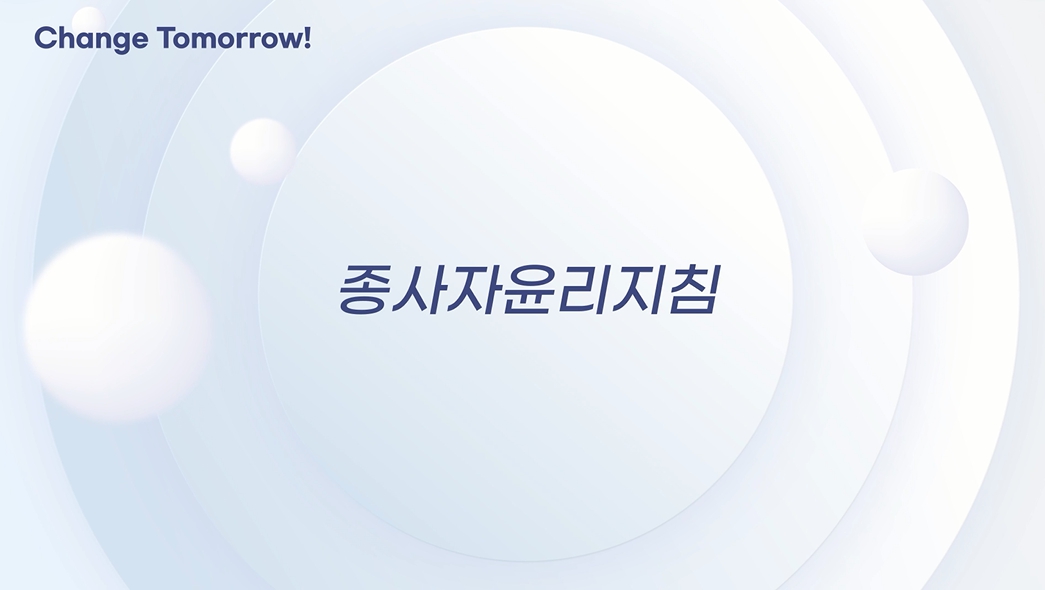 Change Tomorrow!

종사자윤리지침